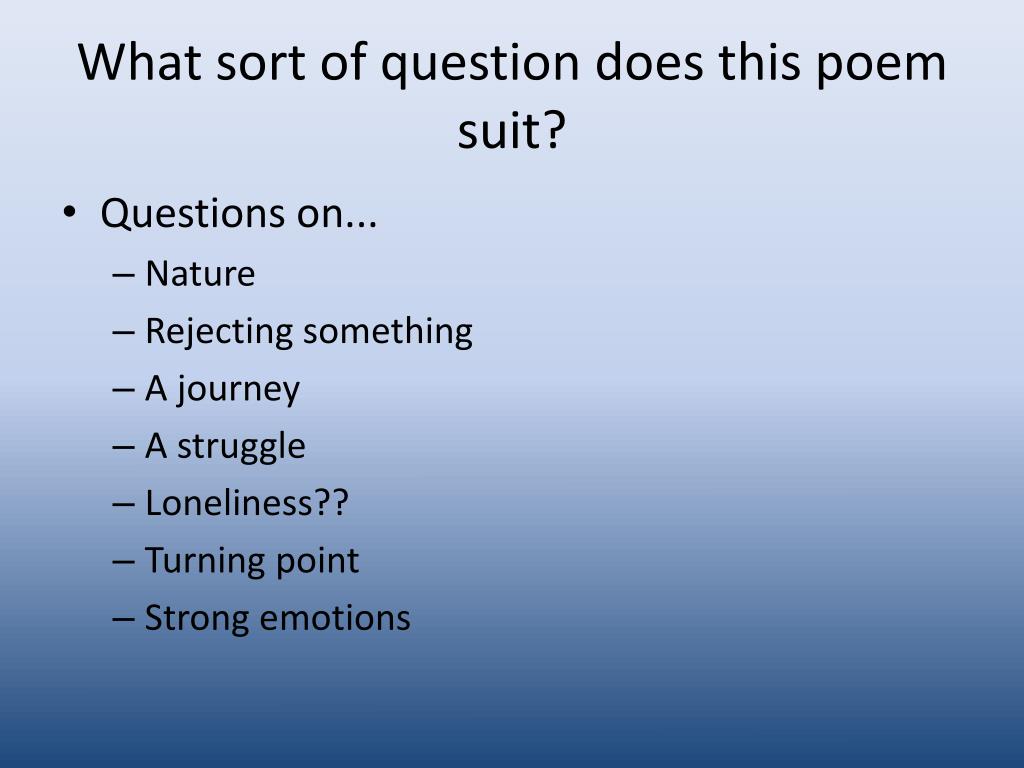 What sort of question does this poem suit?

• Questions on...
– Nature
– Rejecting something
– A journey
– A struggle
– Loneliness??
– Turning point
– Strong emotions